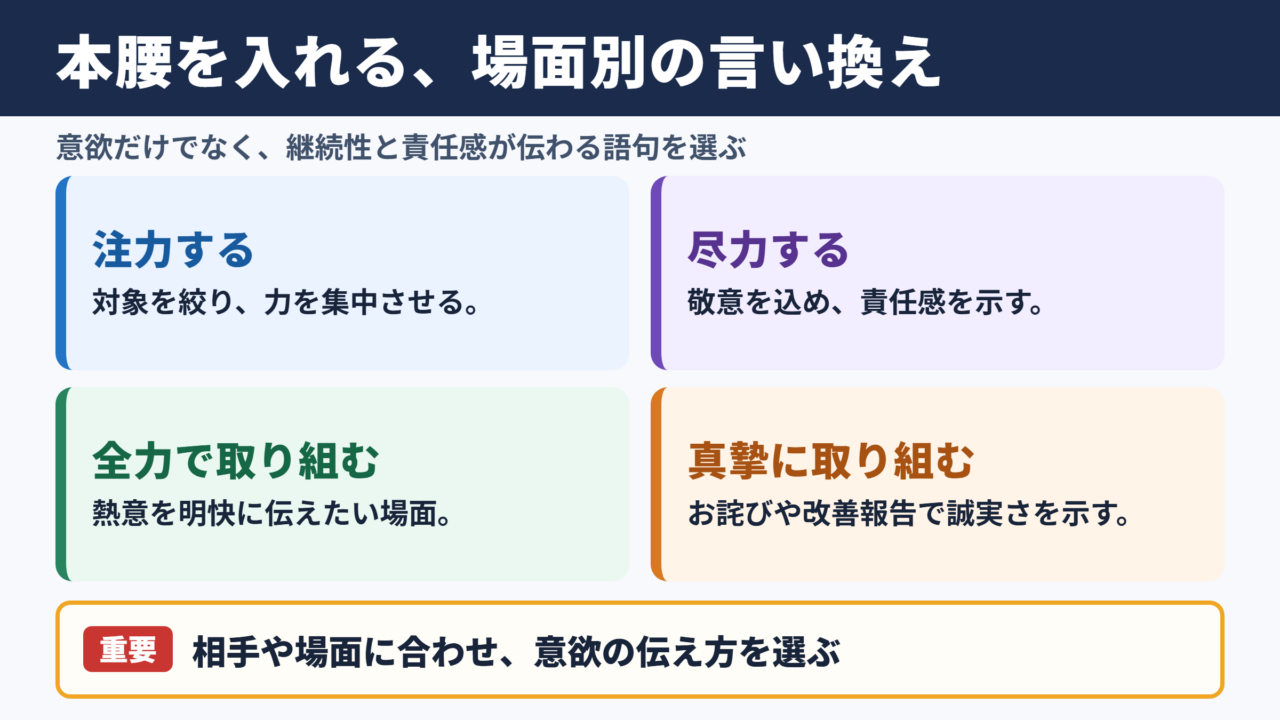 本腰を入れる、場面別の言い換え

意欲だけでなく、継続性と責任感が伝わる語句を選ぶ

注力する
対象を絞り、力を集中させる。

尽力する
敬意を込め、責任感を示す。

全力で取り組む
熱意を明快に伝えたい場面。

真摯に取り組む
お詫びや改善報告で誠実さを示す。

重要 相手や場面に合わせ、意欲の伝え方を選ぶ